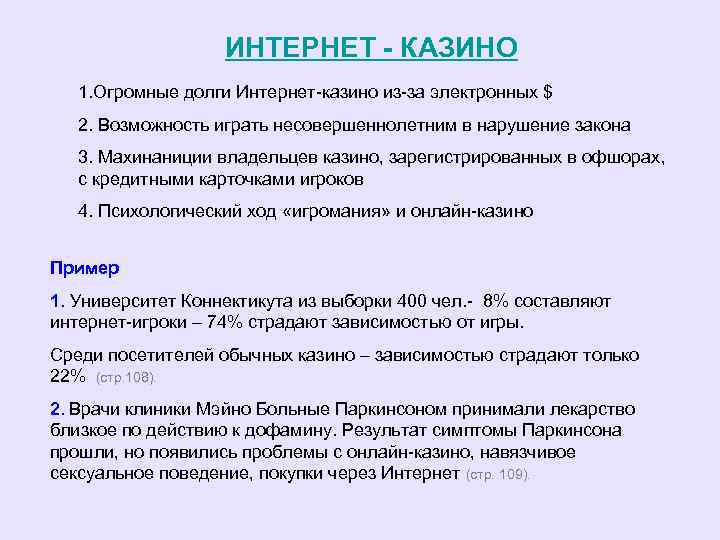 ИНТЕРНЕТ - КАЗИНО

1.Огромные долги Интернет-казино из-за электронных $

2. Возможность играть несовершеннолетним в нарушение закона

3. Махинаниции владельцев казино, зарегистрированных в офшорах, с кредитными карточками игроков

4. Психологический ход «игромания» и онлайн-казино

Пример

1. Университет Коннектикута из выборки 400 чел.- 8% составляют интернет-игроки – 74% страдают зависимостью от игры.

Среди посетителей обычных казино – зависимостью страдают только 22% (стр.108).

2. Врачи клиники Мэйно Больные Паркинсоном принимали лекарство близкое по действию к дофамину. Результат симптомы Паркинсона прошли, но появились проблемы с онлайн-казино, навязчивое сексуальное поведение, покупки через Интернет (стр. 109).